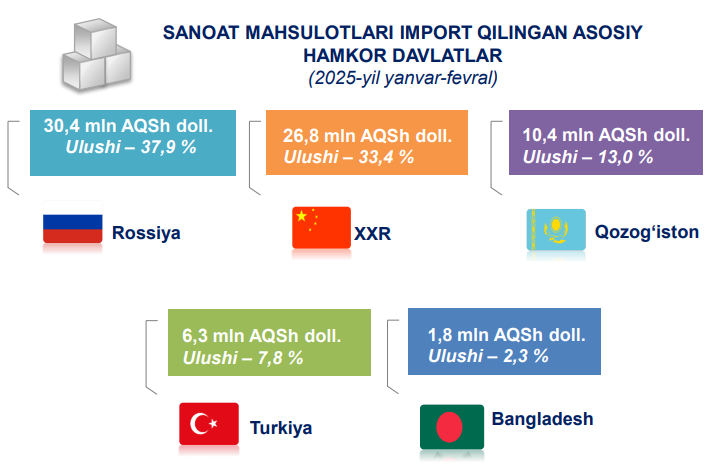 SANOAT MAHSULOTLARI IMPORT QILINGAN ASOSIY HAMKOR DAVLATLAR
(2025-yil yanvar-fevral)

30,4 mln AQSh doll.
Ulushi – 37,9 %

Rossiya

26,8 mln AQSh doll.
Ulushi – 33,4 %

XXR

10,4 mln AQSh doll.
Ulushi – 13,0 %

Qozog‘iston

6,3 mln AQSh doll.
Ulushi – 7,8 %

Turkiya

1,8 mln AQSh doll.
Ulushi – 2,3 %

Bangladesh